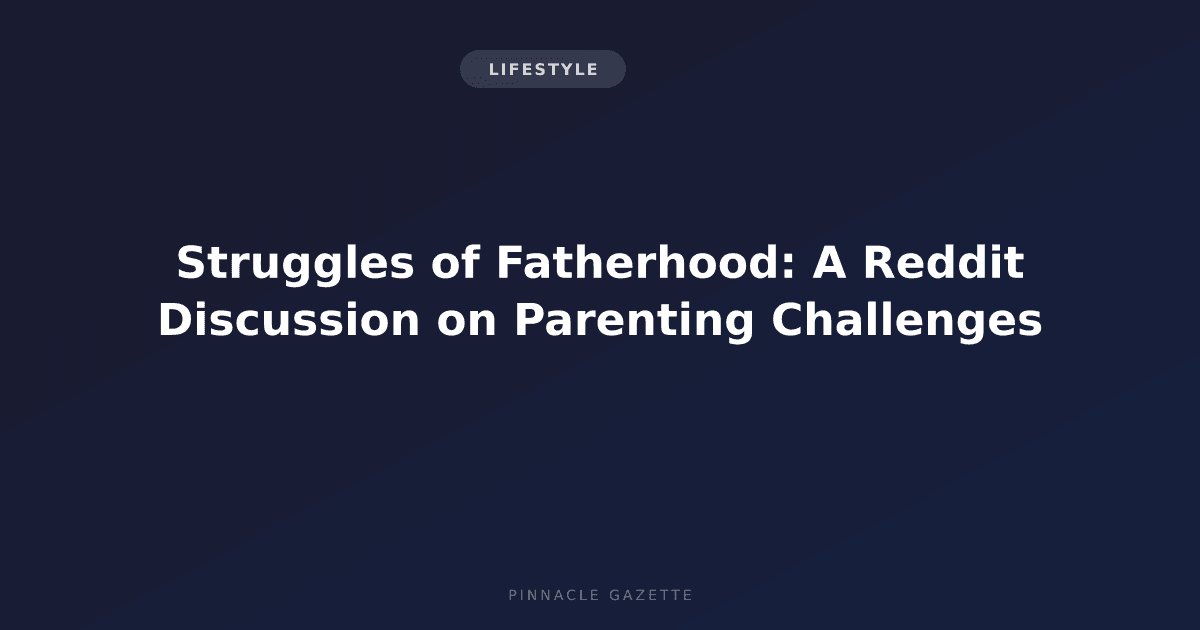 LIFESTYLE

Struggles of Fatherhood: A Reddit Discussion on Parenting Challenges

PINNACLE GAZETTE